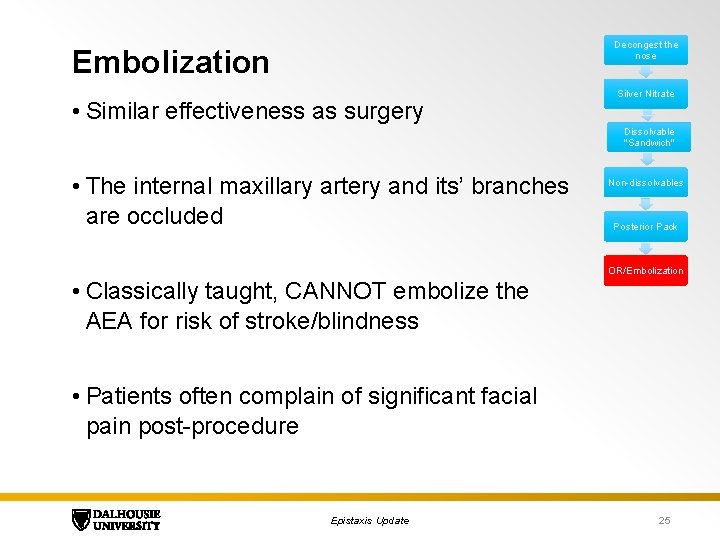 Embolization

• Similar effectiveness as surgery

• The internal maxillary artery and its' branches are occluded

• Classically taught, CANNOT embolize the AEA for risk of stroke/blindness

• Patients often complain of significant facial pain post-procedure

Decongest the nose

Silver Nitrate

Dissolvable "Sandwich"

Non-dissolvables

Posterior Pack

OR/Embolization

DALHOUSIE UNIVERSITY

Epistaxis Update

25